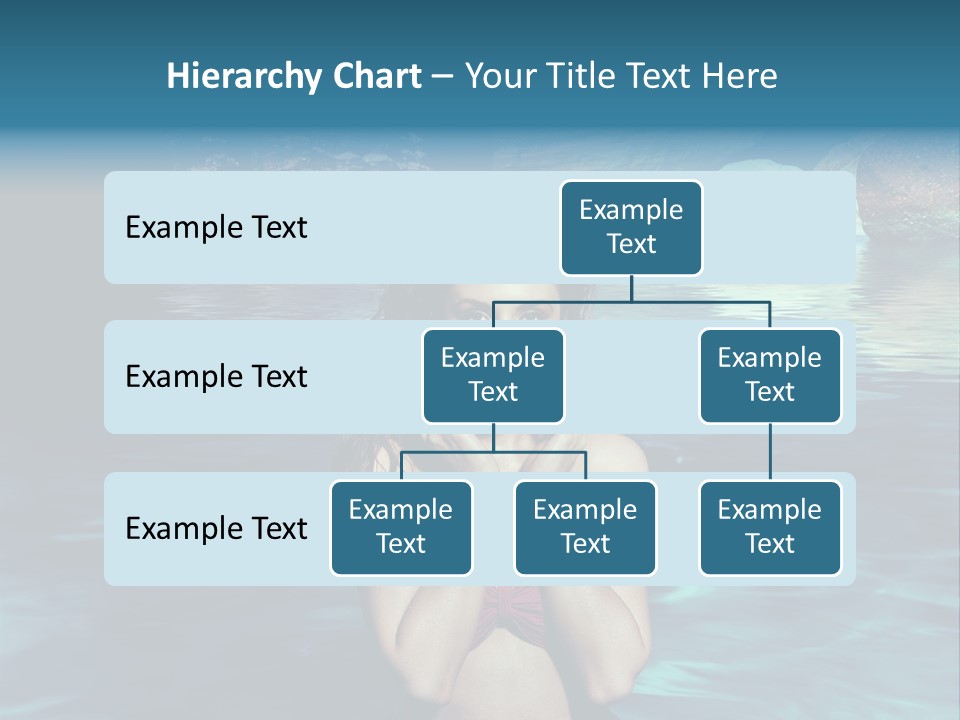 Hierarchy Chart – Your Title Text Here

Example Text

Example Text

Example Text

Example Text

Example Text

Example Text

Example Text

Example Text

Example Text